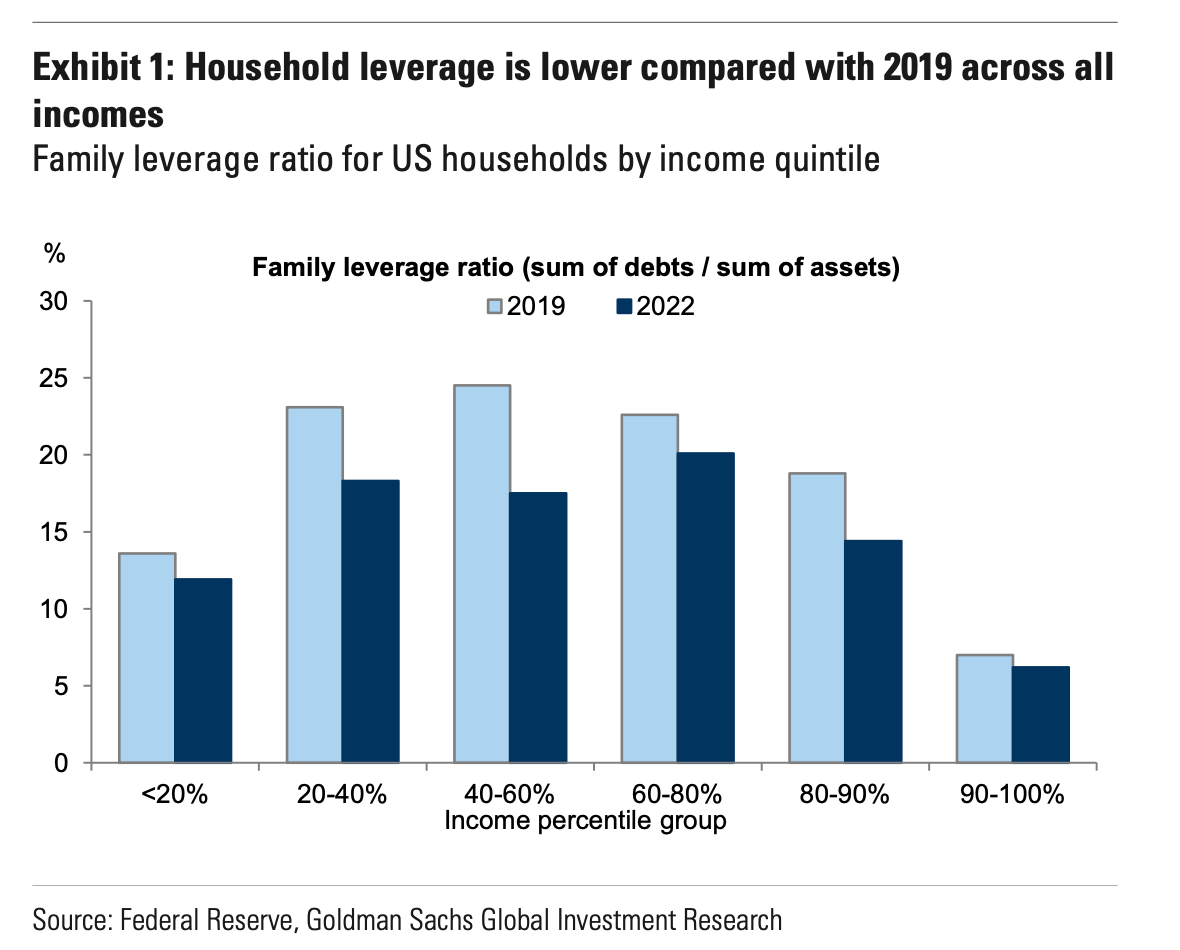 Exhibit 1: Household leverage is lower compared with 2019 across all incomes
Family leverage ratio for US households by income quintile

%
Family leverage ratio (sum of debts / sum of assets)
2019
2022
30
25
20
15
10
5
0
<20%
20-40%
40-60%
60-80%
80-90%
90-100%
Income percentile group

Source: Federal Reserve, Goldman Sachs Global Investment Research